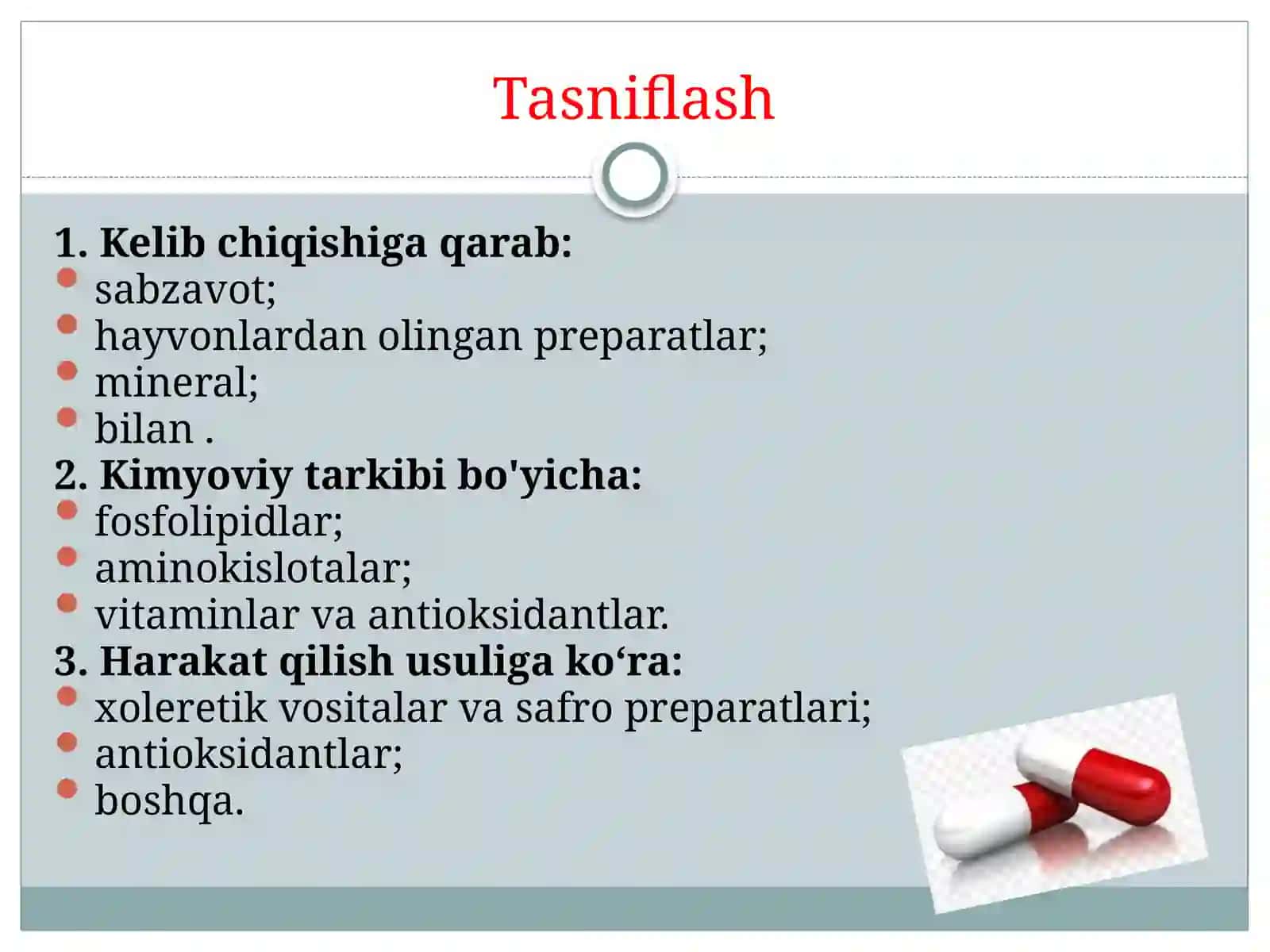 Tasniflash

1. Kelib chiqishiga qarab:
- sabzavot;
- hayvonlardan olingan preparatlar;
- mineral;
- bilan .

2. Kimyoviy tarkibi bo'yicha:
- fosfolipidlar;
- aminokislotalar;
- vitaminlar va antioksidantlar.

3. Harakat qilish usuliga ko‘ra:
- xoleretik vositalar va safro preparatlari;
- antioksidantlar;
- boshqa.